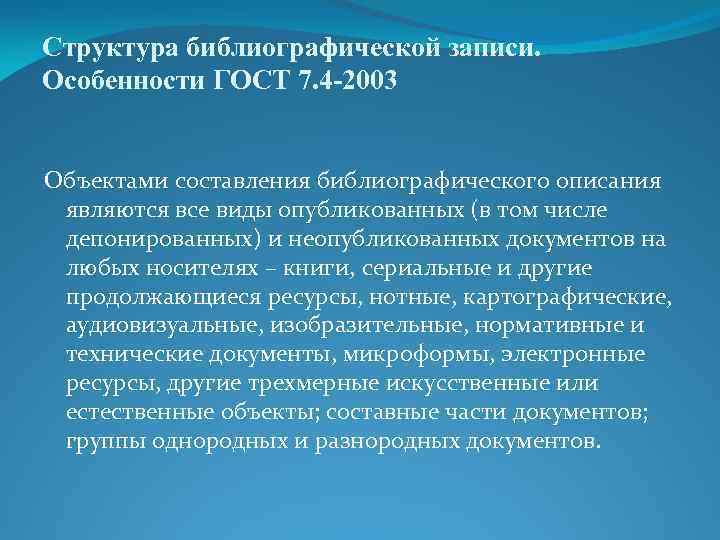 Структура библиографической записи. Особенности ГОСТ 7.4-2003

Объектами составления библиографического описания являются все виды опубликованных (в том числе депонированных) и неопубликованных документов на любых носителях – книги, сериальные и другие продолжающиеся ресурсы, нотные, картографические, аудиовизуальные, изобразительные, нормативные и технические документы, микроформы, электронные ресурсы, другие трехмерные искусственные или естественные объекты; составные части документов; группы однородных и разнородных документов.